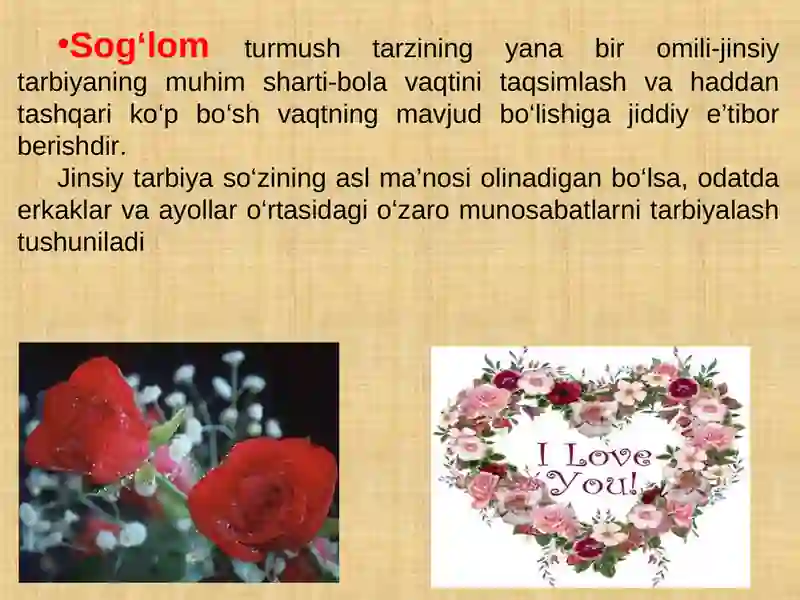 •Sog‘lom turmush tarzining yana bir omili-jinsiy tarbiyaning muhim sharti-bola vaqtini taqsimlash va haddan tashqari ko‘p bo‘sh vaqtning mavjud bo‘lishiga jiddiy e’tibor berishdir.

Jinsiy tarbiya so‘zining asl ma’nosi olinadigan bo‘lsa, odatda erkaklar va ayollar o‘rtasidagi o‘zaro munosabatlarni tarbiyalash tushuniladi

I Love You!